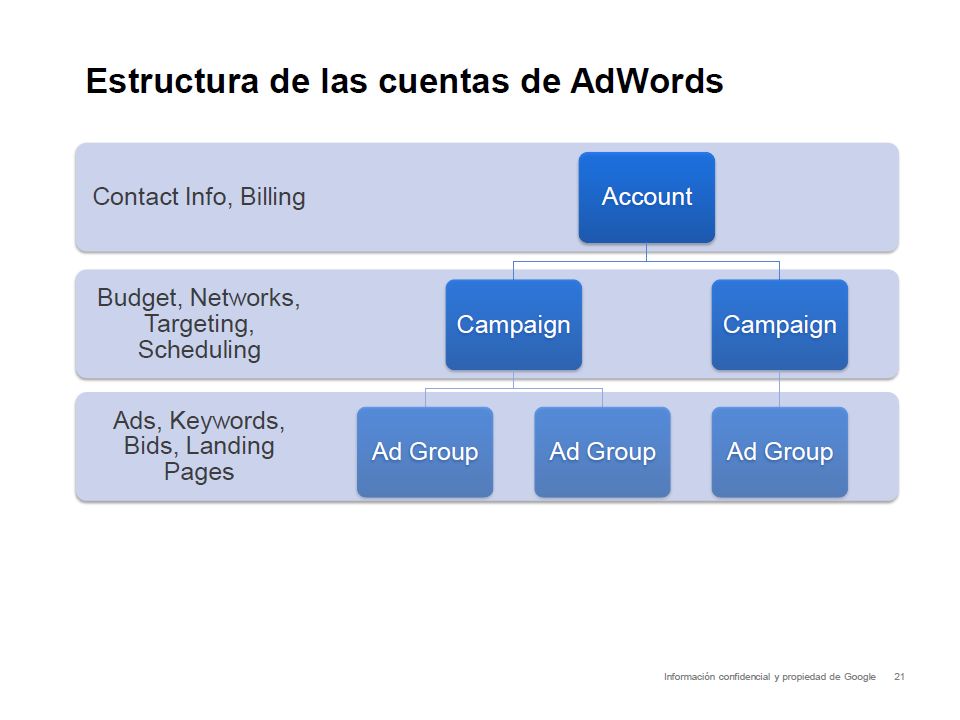 Estructura de las cuentas de AdWords

Contact Info, Billing

Account

Budget, Networks, Targeting, Scheduling

Campaign

Campaign

Ads, Keywords, Bids, Landing Pages

Ad Group

Ad Group

Ad Group

Información confidencial y propiedad de Google 21